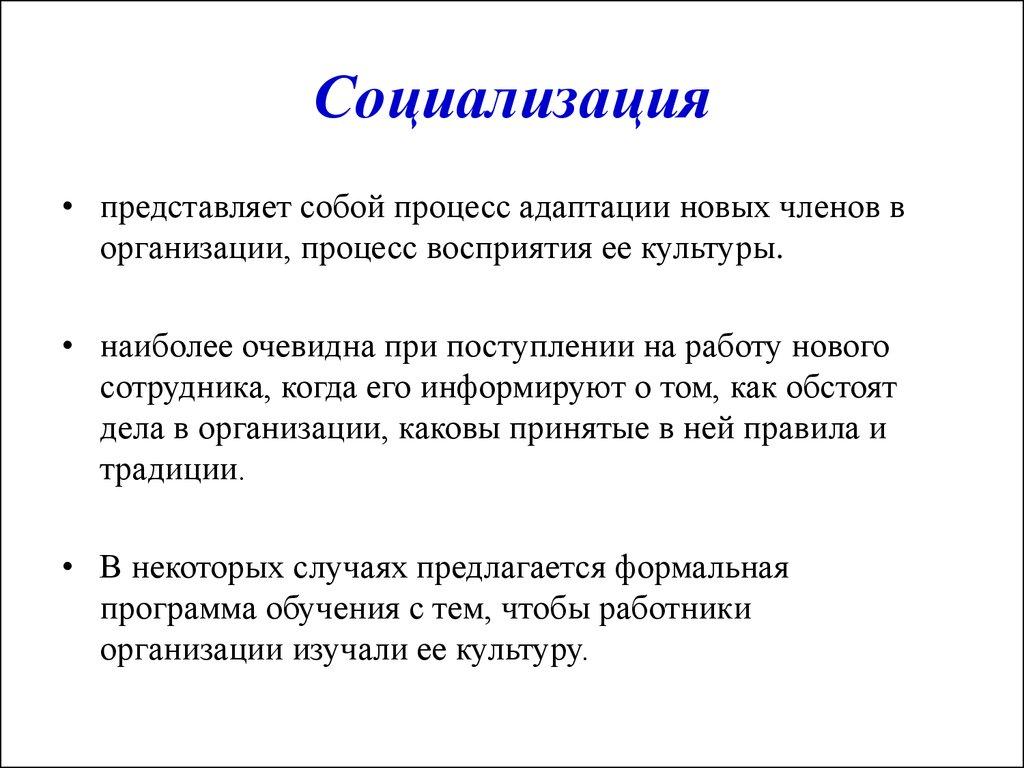 Социализация

• представляет собой процесс адаптации новых членов в организации, процесс восприятия ее культуры.

• наиболее очевидна при поступлении на работу нового сотрудника, когда его информируют о том, как обстоят дела в организации, каковы принятые в ней правила и традиции.

• В некоторых случаях предлагается формальная программа обучения с тем, чтобы работники организации изучали ее культуру.